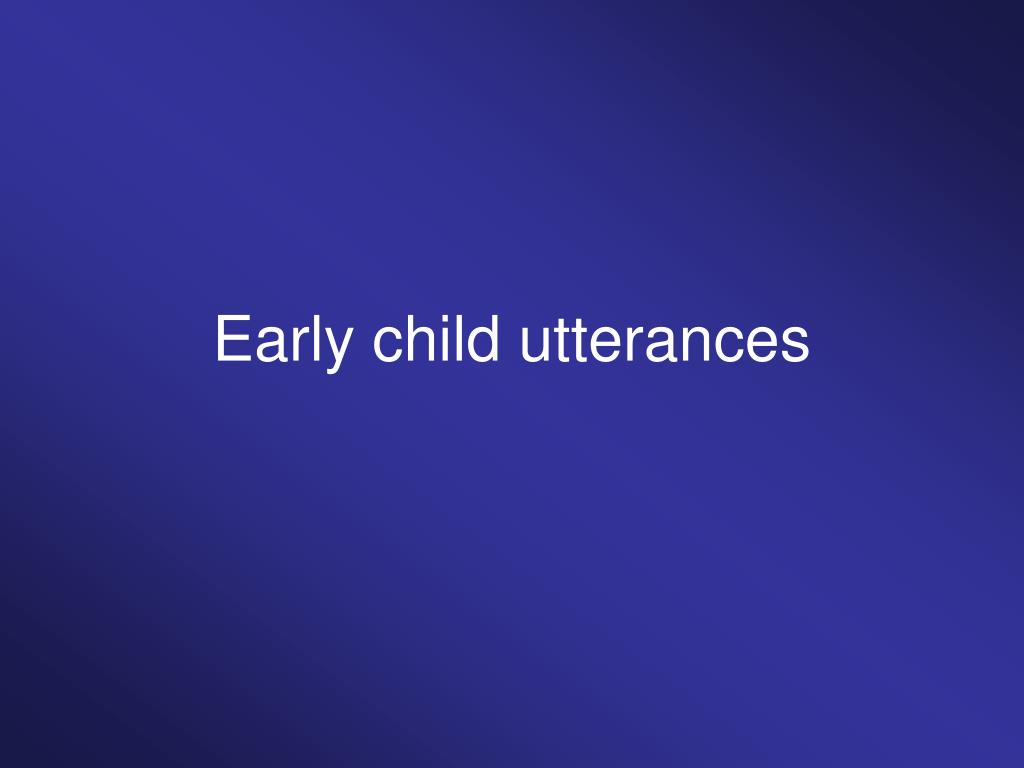 Early child utterances